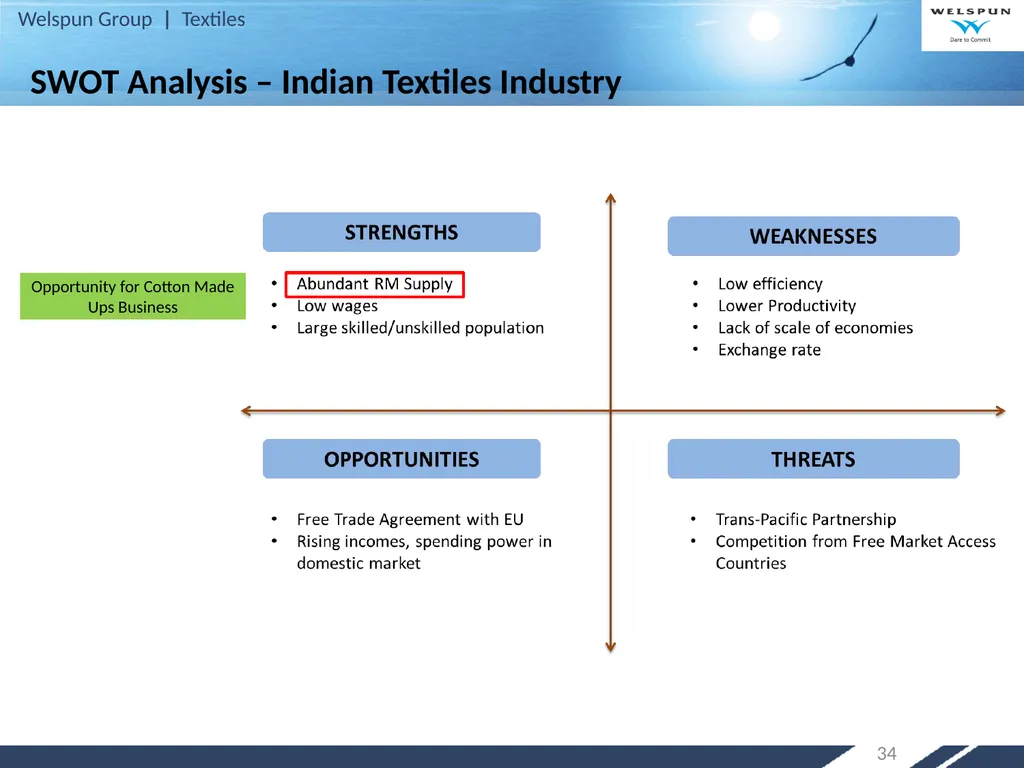 Welspun Group | Textiles

WELSPUN
Dare to Commit

SWOT Analysis – Indian Textiles Industry

Opportunity for Cotton Made Ups Business

STRENGTHS
• Abundant RM Supply
• Low wages
• Large skilled/unskilled population

WEAKNESSES
• Low efficiency
• Lower Productivity
• Lack of scale of economies
• Exchange rate

OPPORTUNITIES
• Free Trade Agreement with EU
• Rising incomes, spending power in domestic market

THREATS
• Trans-Pacific Partnership
• Competition from Free Market Access Countries

34